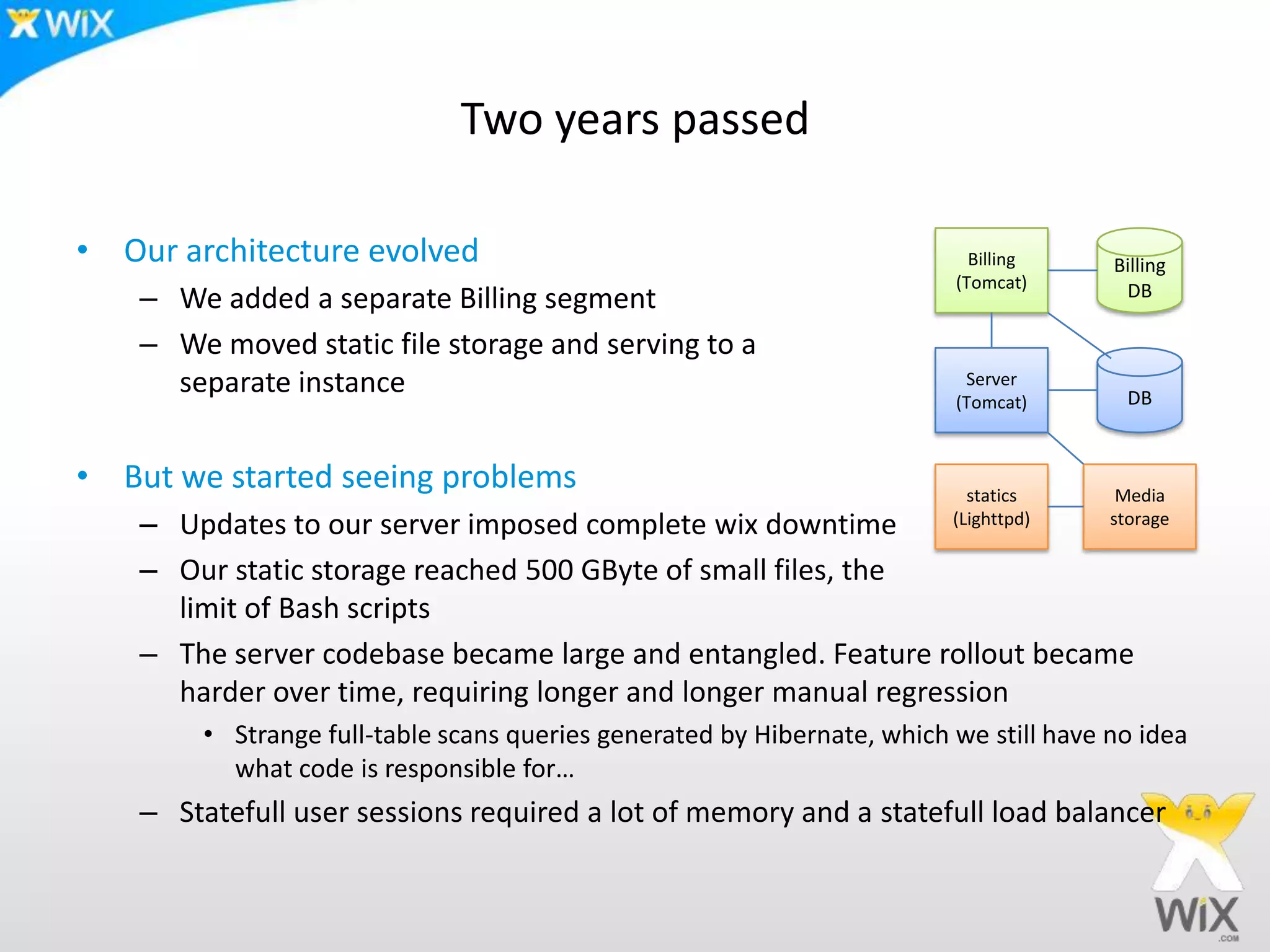 WiX

Two years passed

• Our architecture evolved
– We added a separate Billing segment
– We moved static file storage and serving to a separate instance

• But we started seeing problems
– Updates to our server imposed complete wix downtime
– Our static storage reached 500 GByte of small files, the limit of Bash scripts
– The server codebase became large and entangled. Feature rollout became harder over time, requiring longer and longer manual regression
• Strange full-table scans queries generated by Hibernate, which we still have no idea what code is responsible for…
– Statefull user sessions required a lot of memory and a statefull load balancer

Billing (Tomcat)
Billing DB
Server (Tomcat)
DB
statics (Lighttpd)
Media storage

WiX .COM